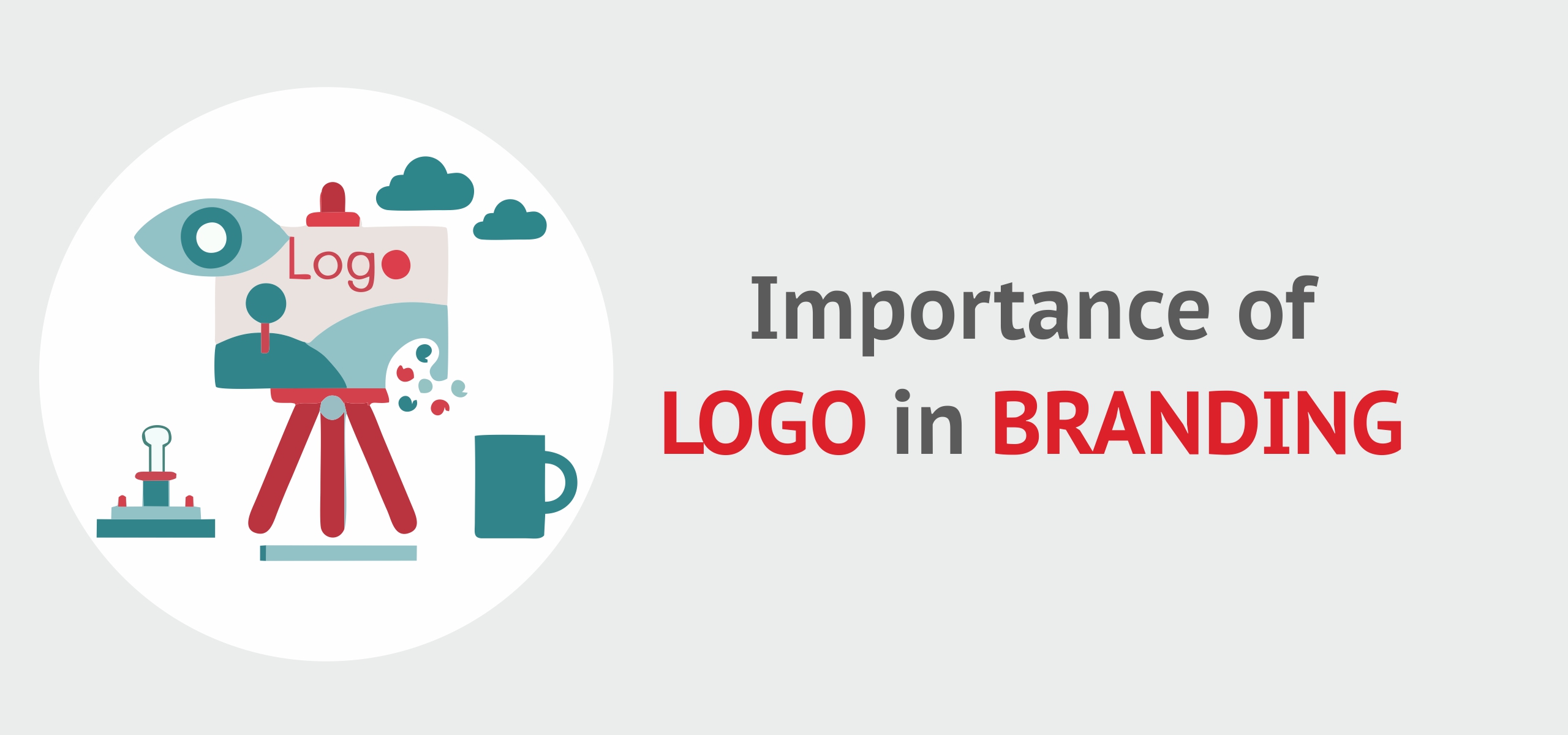 Logo

Importance of
LOGO in BRANDING